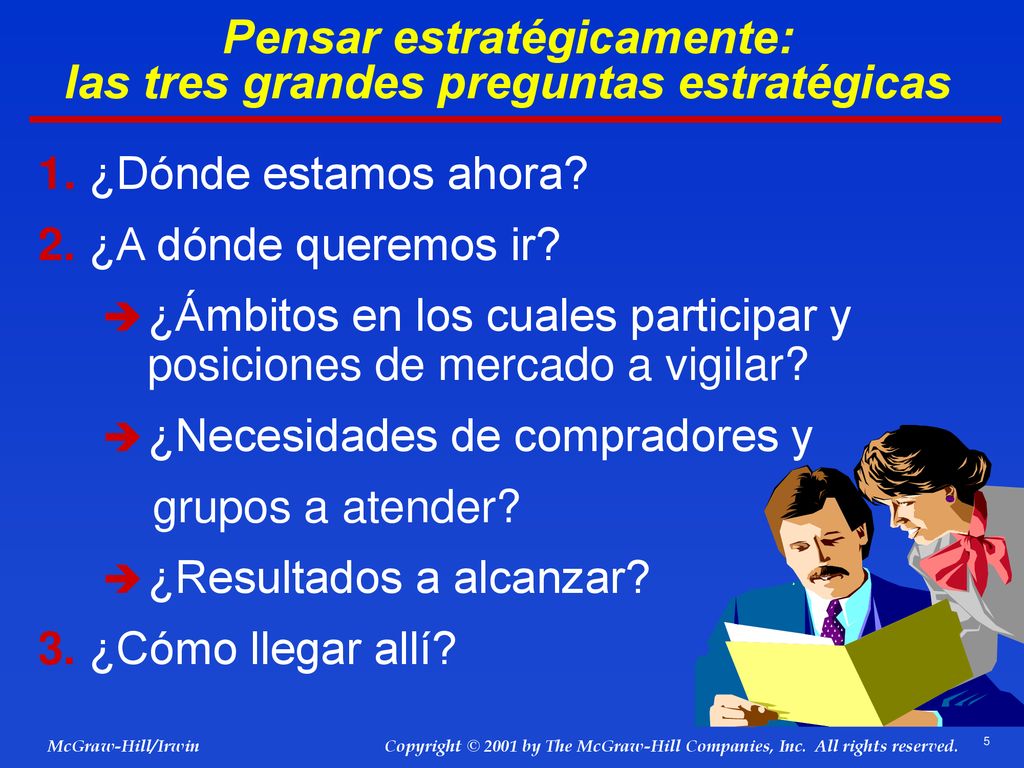 Pensar estratégicamente:
las tres grandes preguntas estratégicas

1. ¿Dónde estamos ahora?

2. ¿A dónde queremos ir?

➔ ¿Ámbitos en los cuales participar y posiciones de mercado a vigilar?

➔ ¿Necesidades de compradores y grupos a atender?

➔ ¿Resultados a alcanzar?

3. ¿Cómo llegar allí?

McGraw-Hill/Irwin

Copyright © 2001 by The McGraw-Hill Companies, Inc. All rights reserved.

5